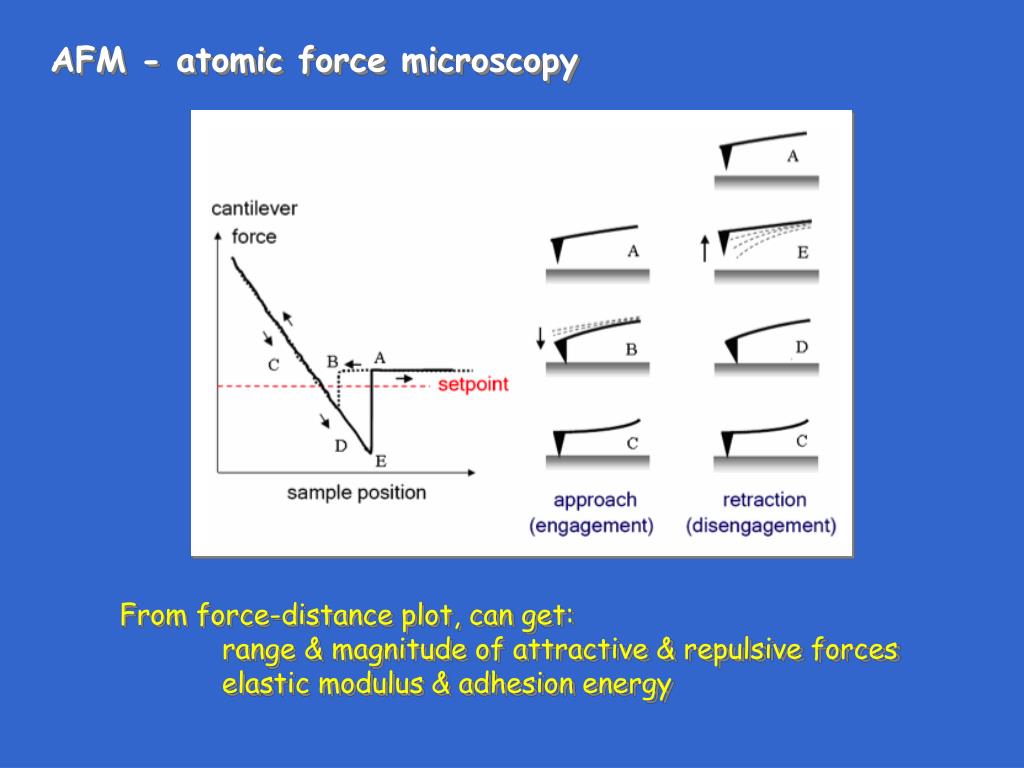 AFM - atomic force microscopy

cantilever force

C

B

A

setpoint

D

E

sample position

A

B

C

approach (engagement)

A

E

D

C

retraction (disengagement)

From force-distance plot, can get:
range & magnitude of attractive & repulsive forces
elastic modulus & adhesion energy